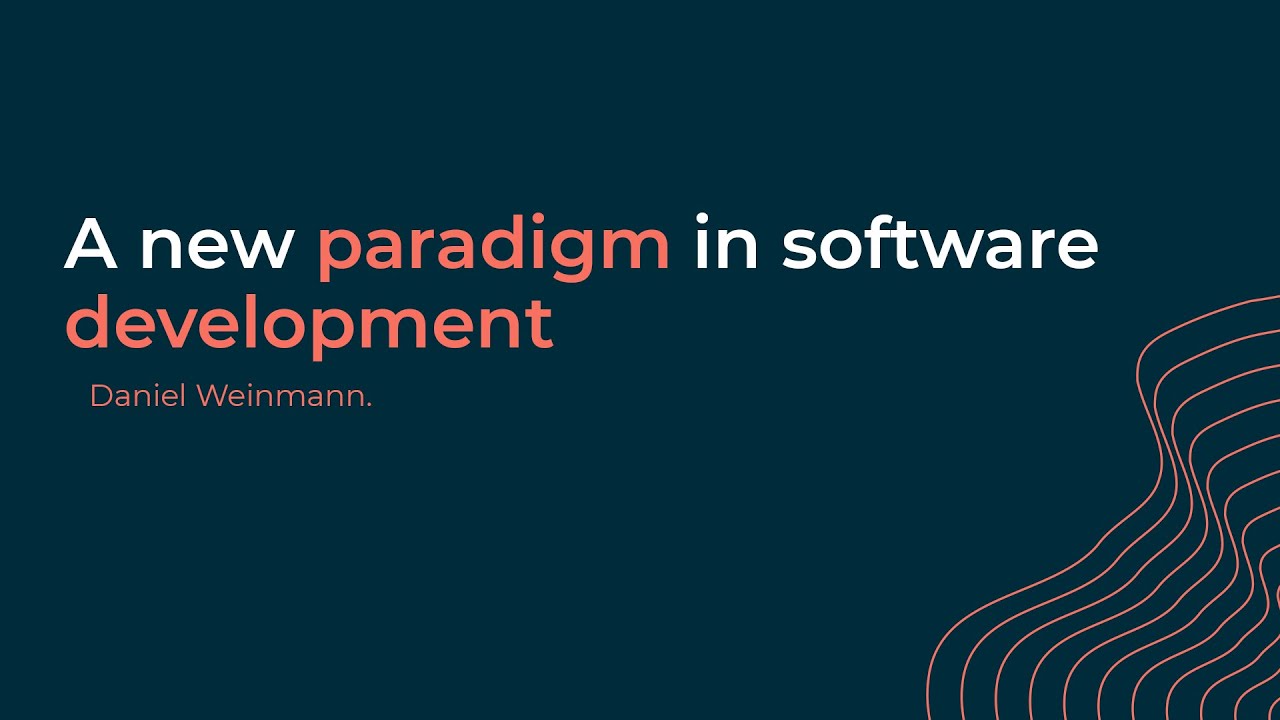 A new paradigm in software development

Daniel Weinmann.